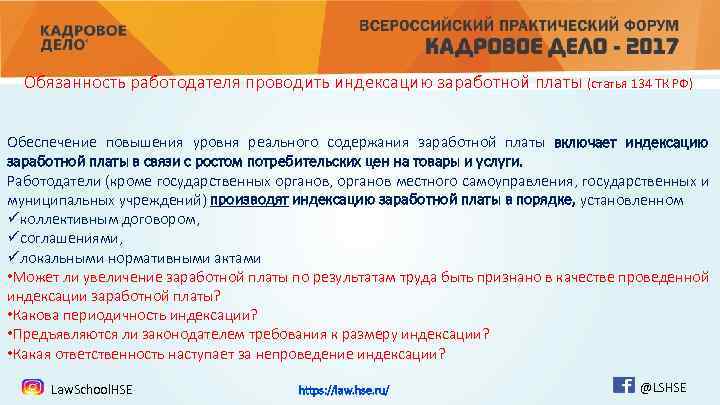 КАДРОВОЕ ДЕЛО

ВСЕРОССИЙСКИЙ ПРАКТИЧЕСКИЙ ФОРУМ
КАДРОВОЕ ДЕЛО - 2017

Обязанность работодателя проводить индексацию заработной платы (статья 134 ТК РФ)

Обеспечение повышения уровня реального содержания заработной платы включает индексацию заработной платы в связи с ростом потребительских цен на товары и услуги.
Работодатели (кроме государственных органов, органов местного самоуправления, государственных и муниципальных учреждений) производят индексацию заработной платы в порядке, установленном
✓коллективным договором,
✓соглашениями,
✓локальными нормативными актами
•Может ли увеличение заработной платы по результатам труда быть признано в качестве проведенной индексации заработной платы?
•Какова периодичность индексации?
•Предъявляются ли законодателем требования к размеру индексации?
•Какая ответственность наступает за непроведение индексации?

LawSchoolHSE

https://law.hse.ru/

@LSHSE